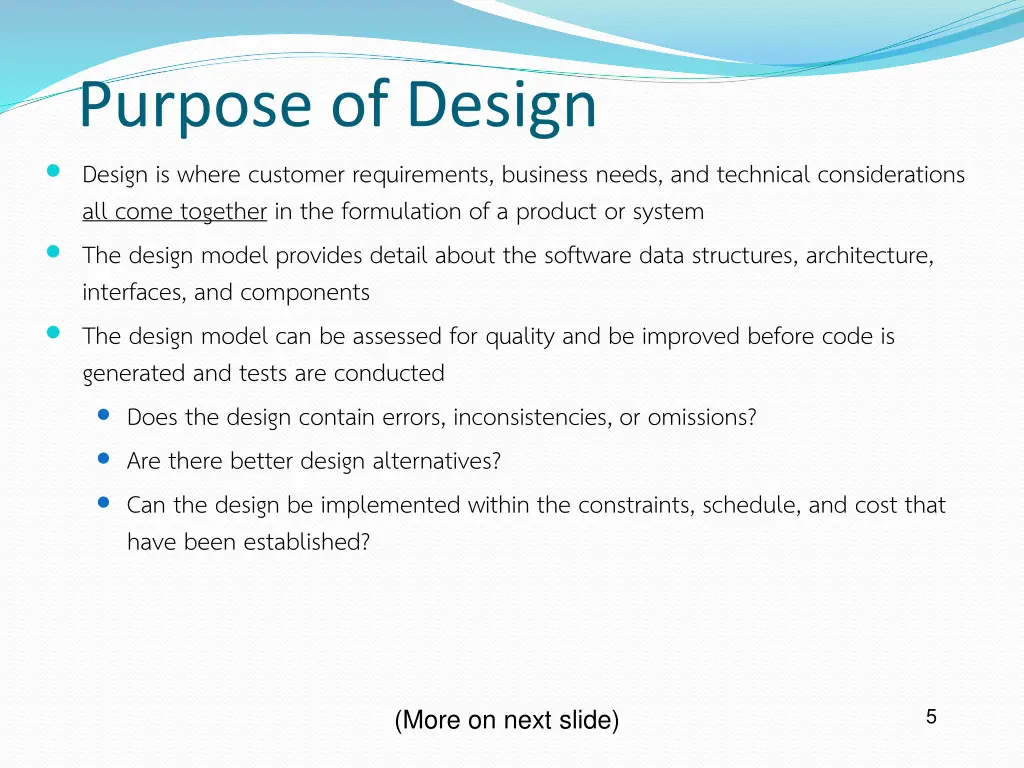 Purpose of Design

- Design is where customer requirements, business needs, and technical considerations all come together in the formulation of a product or system
- The design model provides detail about the software data structures, architecture, interfaces, and components
- The design model can be assessed for quality and be improved before code is generated and tests are conducted
  - Does the design contain errors, inconsistencies, or omissions?
  - Are there better design alternatives?
  - Can the design be implemented within the constraints, schedule, and cost that have been established?

(More on next slide)

5